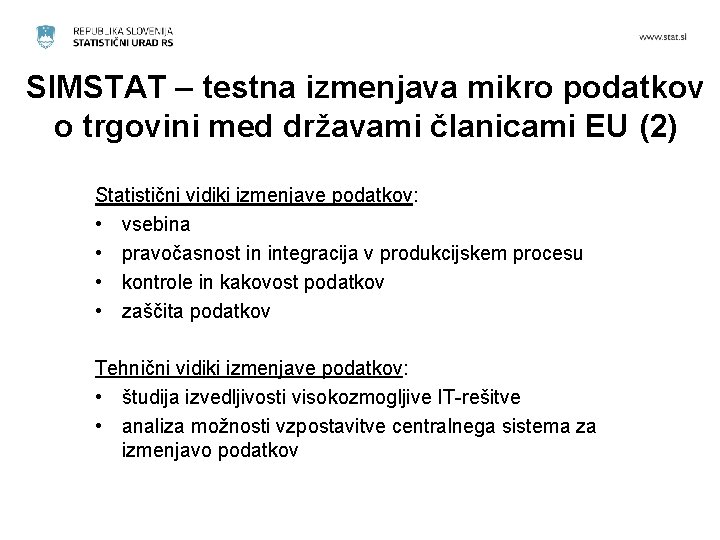 REPUBLIKA SLOVENIJA
STATISTIČNI URAD RS

www.stat.si

SIMSTAT – testna izmenjava mikro podatkov o trgovini med državami članicami EU (2)

Statistični vidiki izmenjave podatkov:
• vsebina
• pravočasnost in integracija v produkcijskem procesu
• kontrole in kakovost podatkov
• zaščita podatkov

Tehnični vidiki izmenjave podatkov:
• študija izvedljivosti visokozmogljive IT-rešitve
• analiza možnosti vzpostavitve centralnega sistema za izmenjavo podatkov